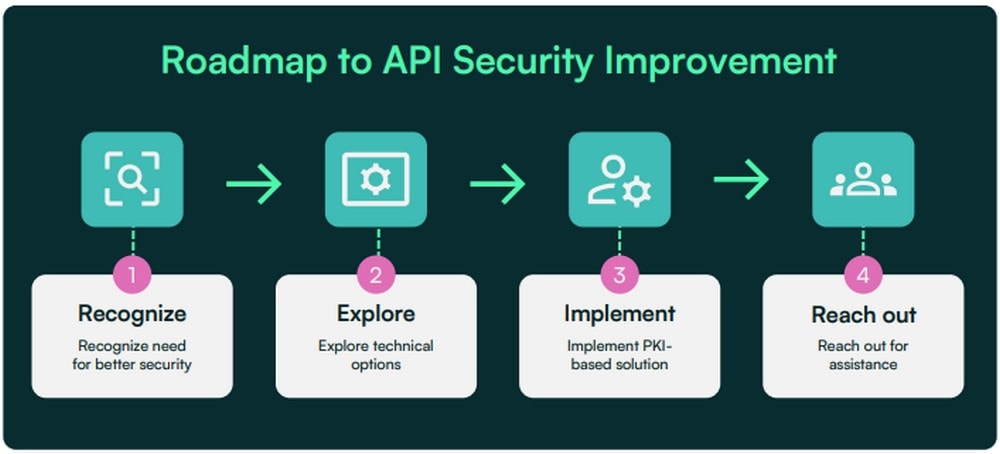 Roadmap to API Security Improvement

1
Recognize
Recognize need for better security

2
Explore
Explore technical options

3
Implement
Implement PKI-based solution

4
Reach out
Reach out for assistance